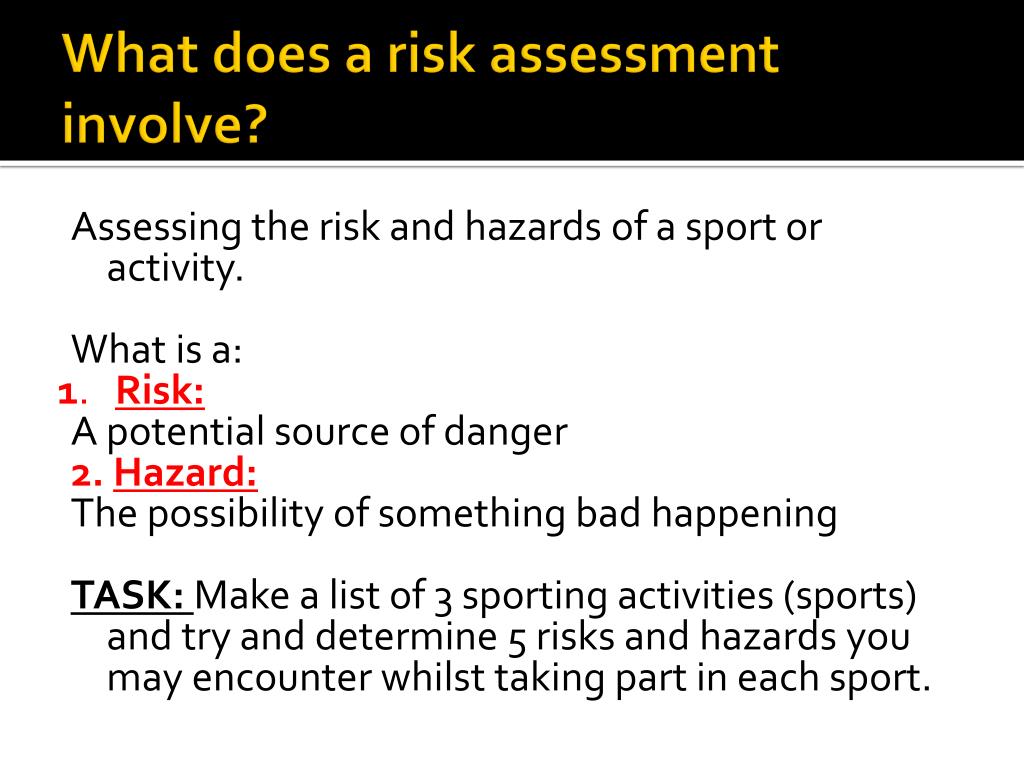 What does a risk assessment involve?

Assessing the risk and hazards of a sport or activity.

What is a:
1. Risk:
A potential source of danger
2. Hazard:
The possibility of something bad happening

TASK: Make a list of 3 sporting activities (sports) and try and determine 5 risks and hazards you may encounter whilst taking part in each sport.